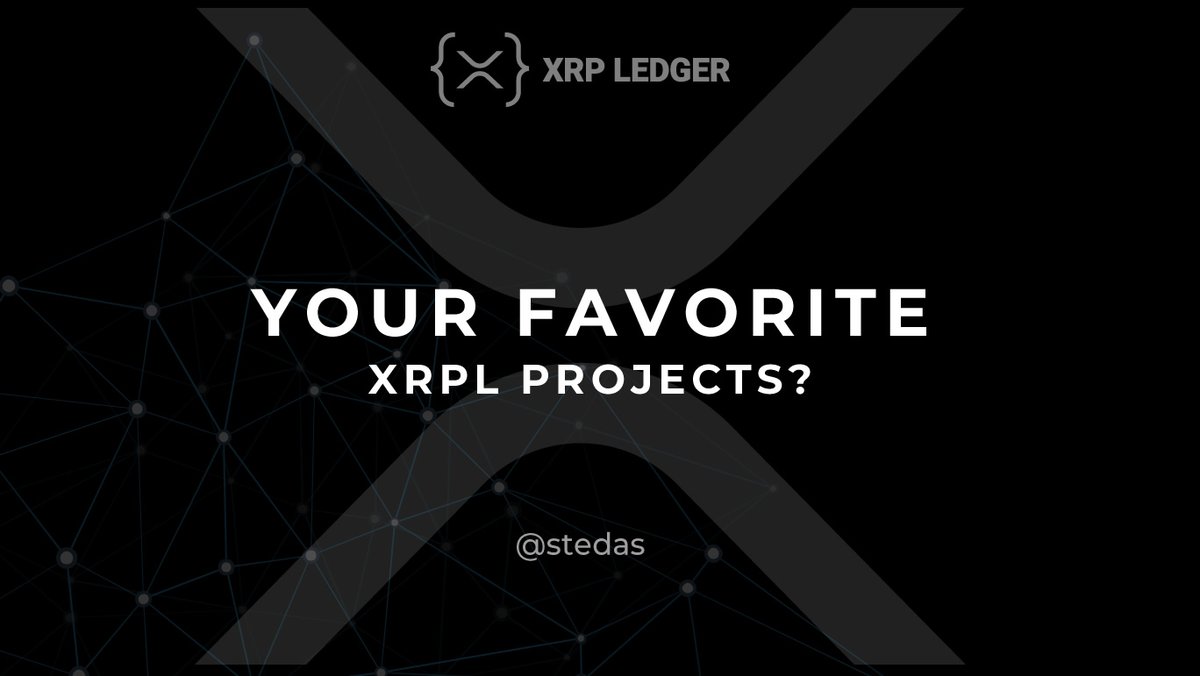 XRP LEDGER

YOUR FAVORITE
XRPL PROJECTS?

@stedas